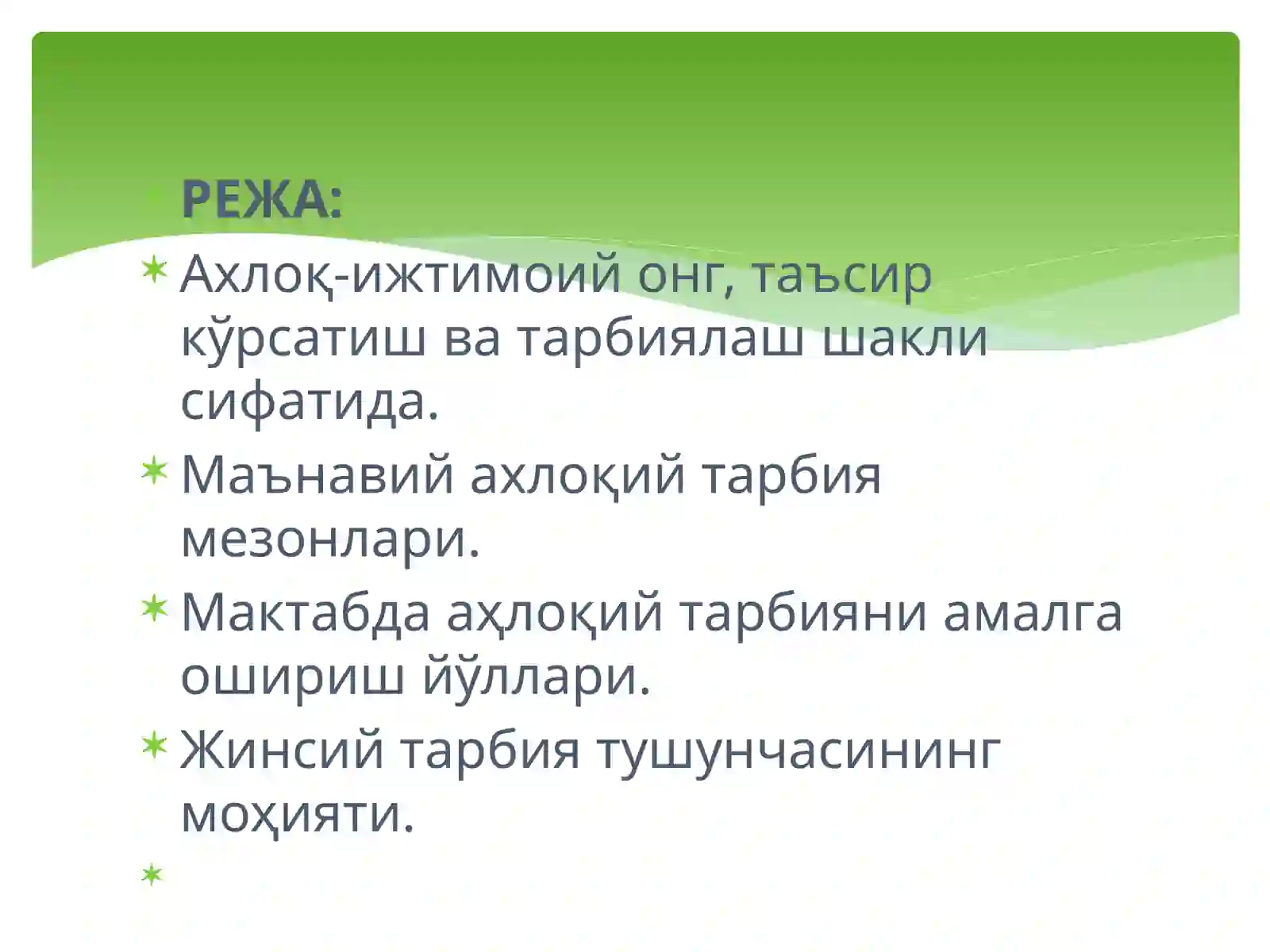 РЕЖА:

Ахлоқ-ижтимоий онг, таъсир кўрсатиш ва тарбиялаш шакли сифатида.

Маънавий ахлоқий тарбия мезонлари.

Мактабда аҳлоқий тарбияни амалга ошириш йўллари.

Жинсий тарбия тушунчасининг моҳияти.